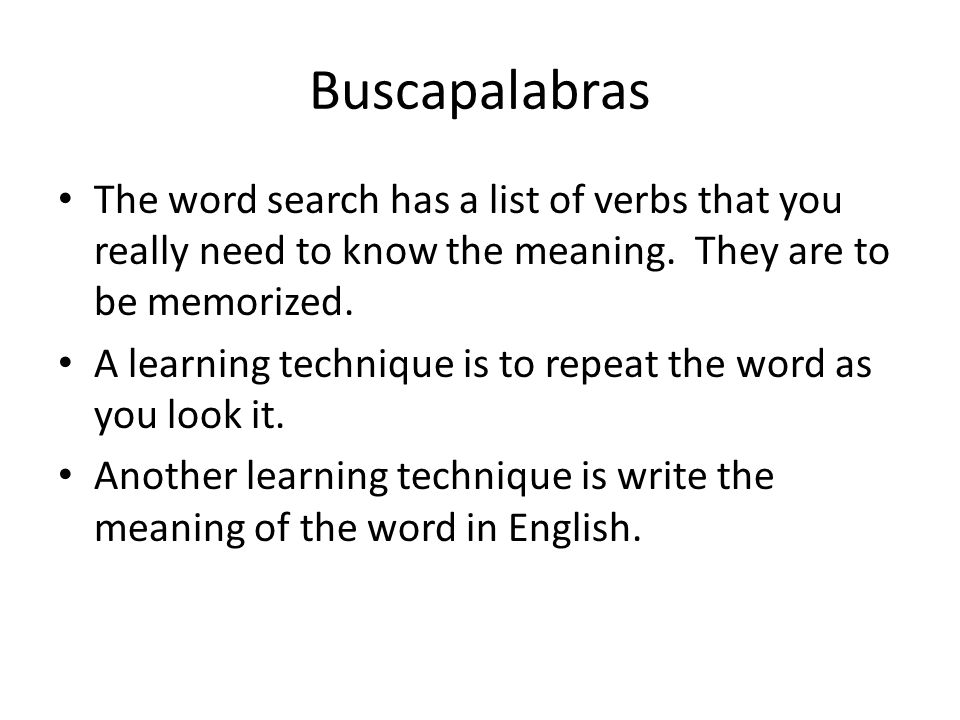 Buscapalabras

• The word search has a list of verbs that you really need to know the meaning.  They are to be memorized.

• A learning technique is to repeat the word as you look it.

• Another learning technique is write the meaning of the word in English.